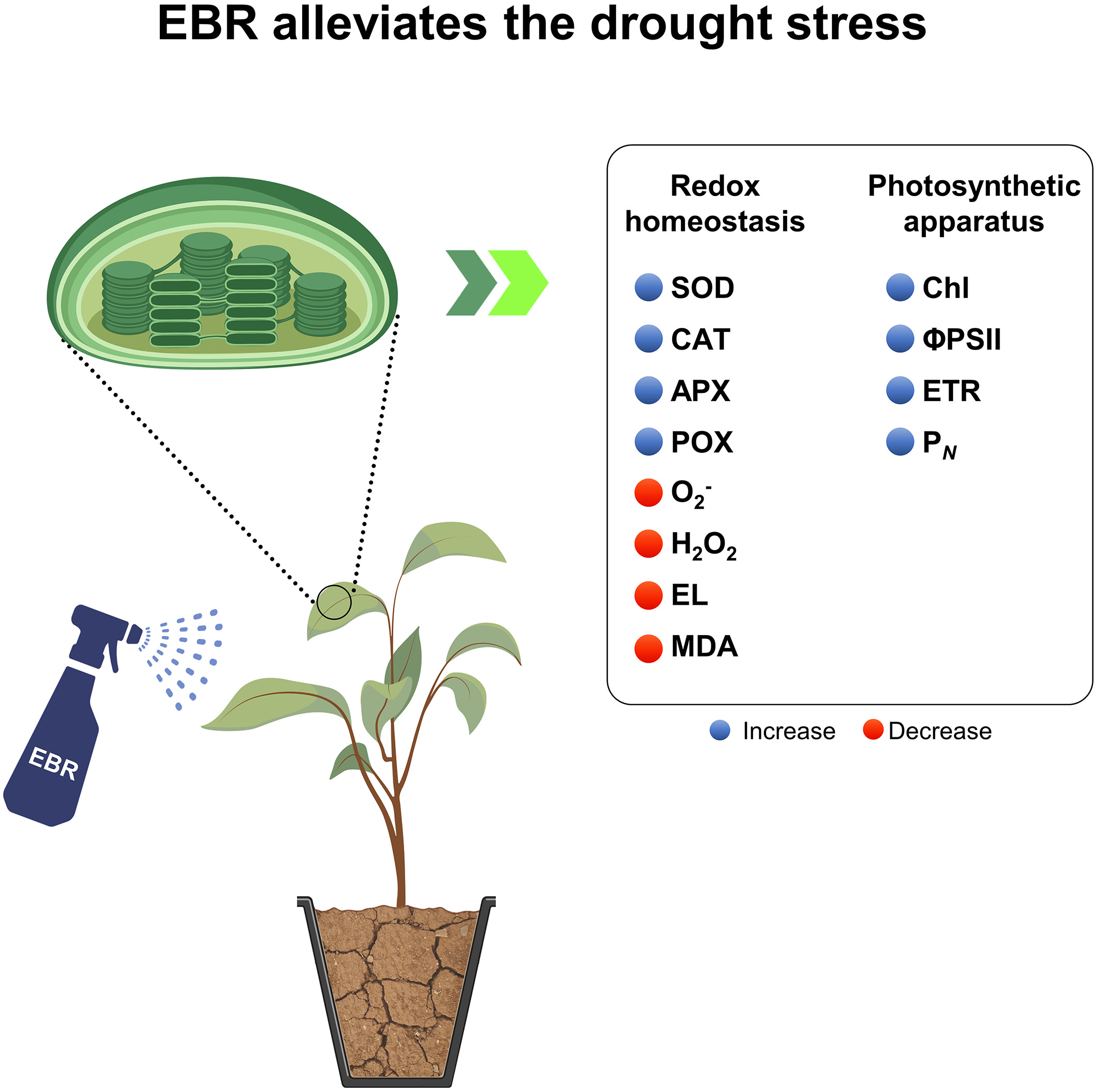 EBR alleviates the drought stress

Redox homeostasis

SOD
CAT
APX
POX
$O_2^-$
$H_2O_2$
EL
MDA

Photosynthetic apparatus

Chl
ΦPSII
ETR
$P_N$

Increase
Decrease

EBR